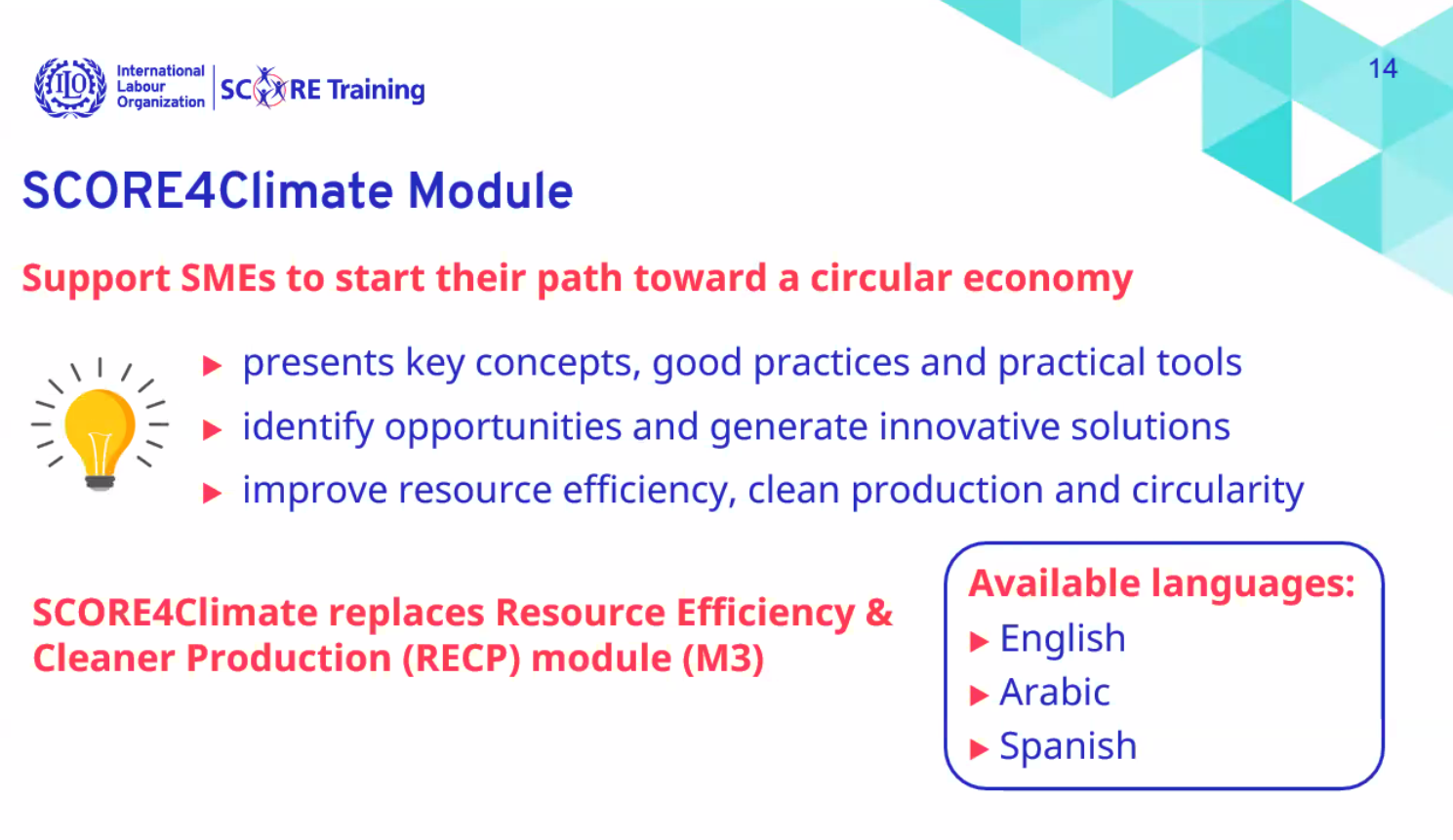 ILO International Labour Organization SCORE Training

14

SCORE4Climate Module

Support SMEs to start their path toward a circular economy

▶ presents key concepts, good practices and practical tools
▶ identify opportunities and generate innovative solutions
▶ improve resource efficiency, clean production and circularity

SCORE4Climate replaces Resource Efficiency & Cleaner Production (RECP) module (M3)

Available languages:
▶ English
▶ Arabic
▶ Spanish